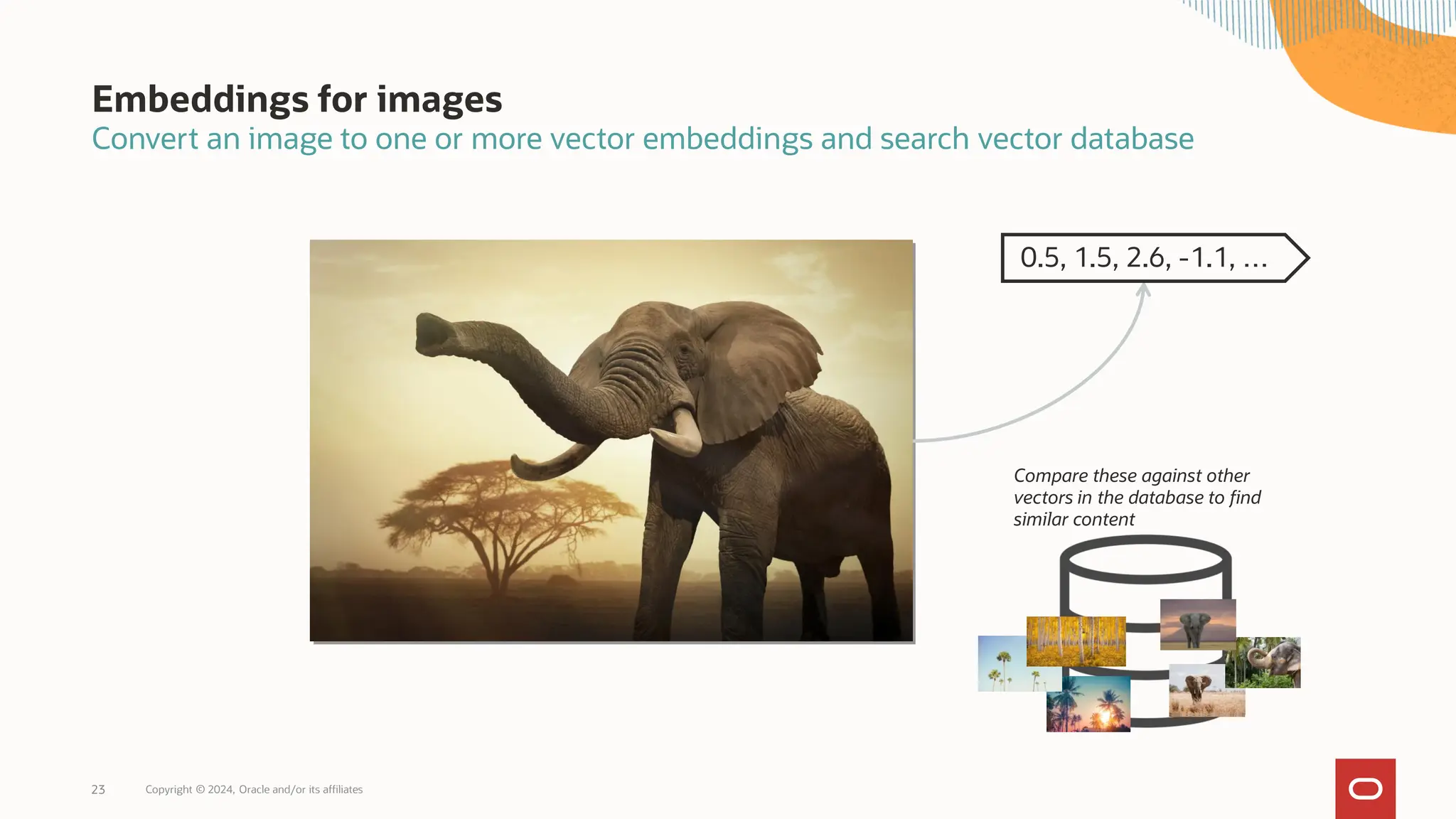 Embeddings for images
Convert an image to one or more vector embeddings and search vector database

0.5, 1.5, 2.6, -1.1, ...

Compare these against other vectors in the database to find similar content

23 Copyright © 2024, Oracle and/or its affiliates